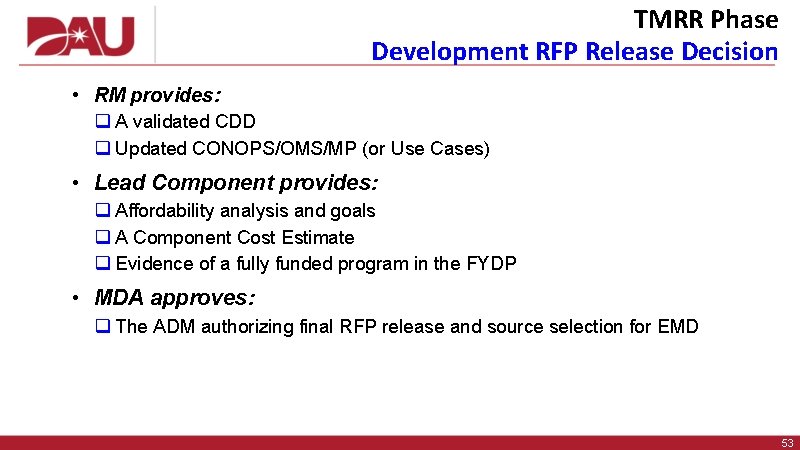 DAU

TMRR Phase
Development RFP Release Decision

• RM provides:
❑ A validated CDD
❑ Updated CONOPS/OMS/MP (or Use Cases)

• Lead Component provides:
❑ Affordability analysis and goals
❑ A Component Cost Estimate
❑ Evidence of a fully funded program in the FYDP

• MDA approves:
❑ The ADM authorizing final RFP release and source selection for EMD

53